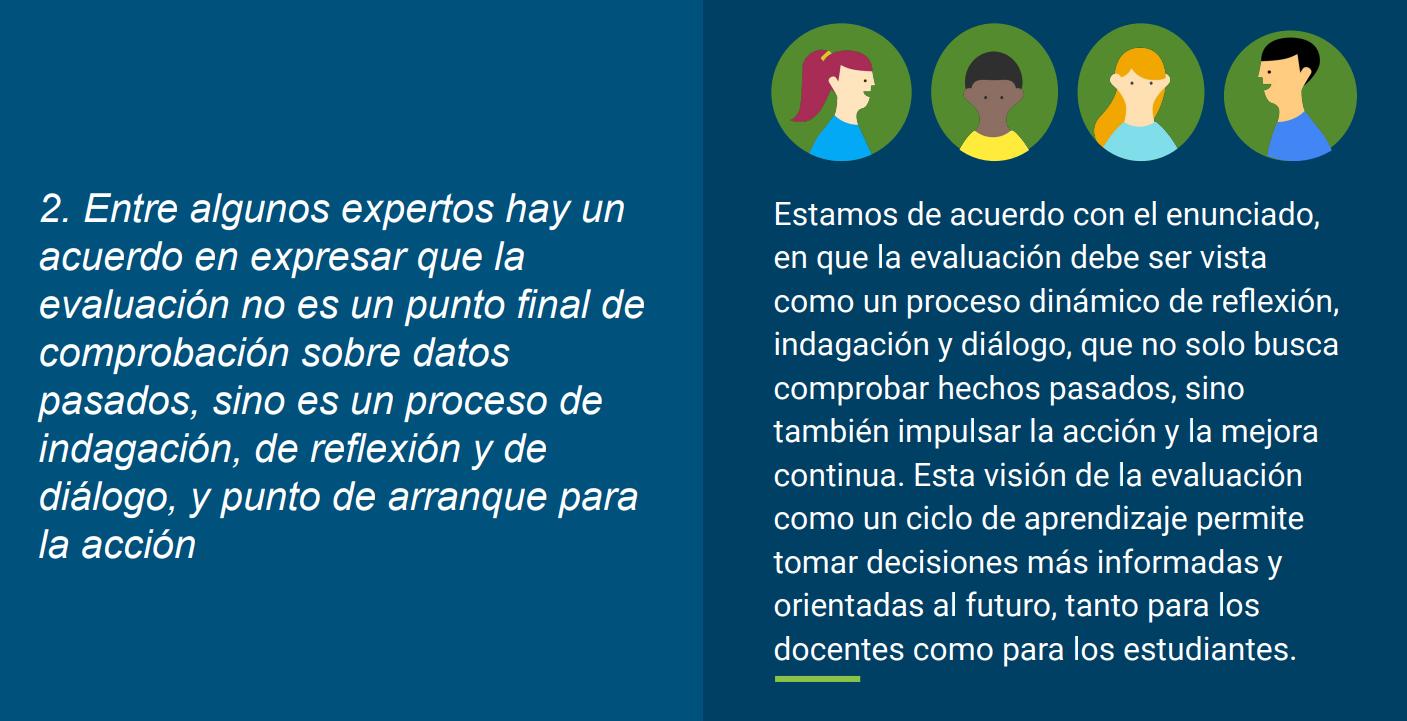 2. Entre algunos expertos hay un acuerdo en expresar que la evaluación no es un punto final de comprobación sobre datos pasados, sino es un proceso de indagación, de reflexión y de diálogo, y punto de arranque para la acción

Estamos de acuerdo con el enunciado, en que la evaluación debe ser vista como un proceso dinámico de reflexión, indagación y diálogo, que no solo busca comprobar hechos pasados, sino también impulsar la acción y la mejora continua. Esta visión de la evaluación como un ciclo de aprendizaje permite tomar decisiones más informadas y orientadas al futuro, tanto para los docentes como para los estudiantes.